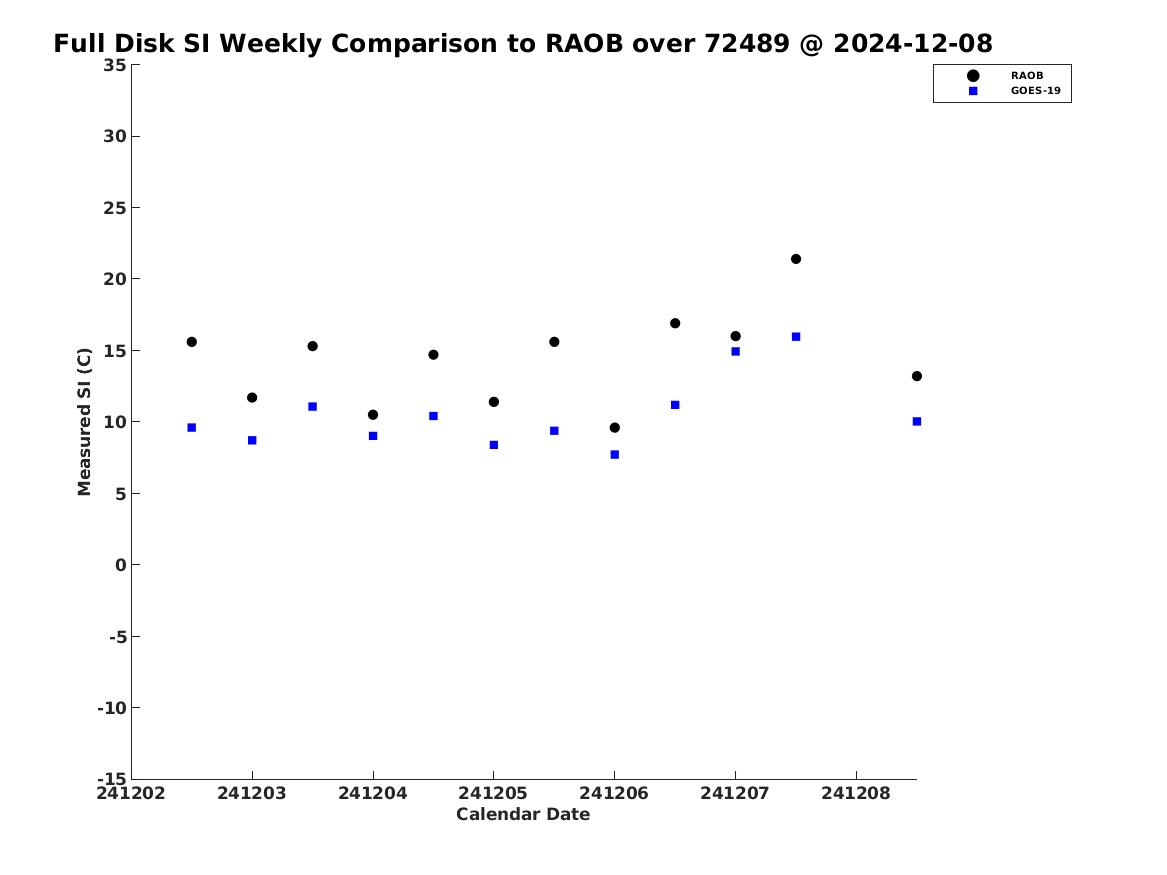 Full Disk SI Weekly Comparison to RAOB over 72489 @ 2024-12-08

RAOB
GOES-19

Measured SI (C)

35
30
25
20
15
10
5
0
-5
-10
-15

241202
241203
241204
241205
241206
241207
241208

Calendar Date